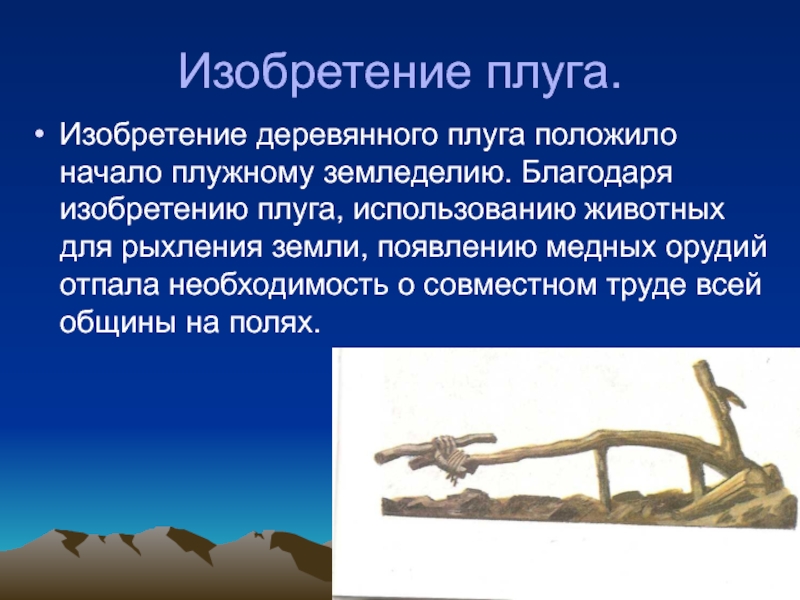 Изобретение плуга.

• Изобретение деревянного плуга положило начало плужному земледелию. Благодаря изобретению плуга, использованию животных для рыхления земли, появлению медных орудий отпала необходимость о совместном труде всей общины на полях.